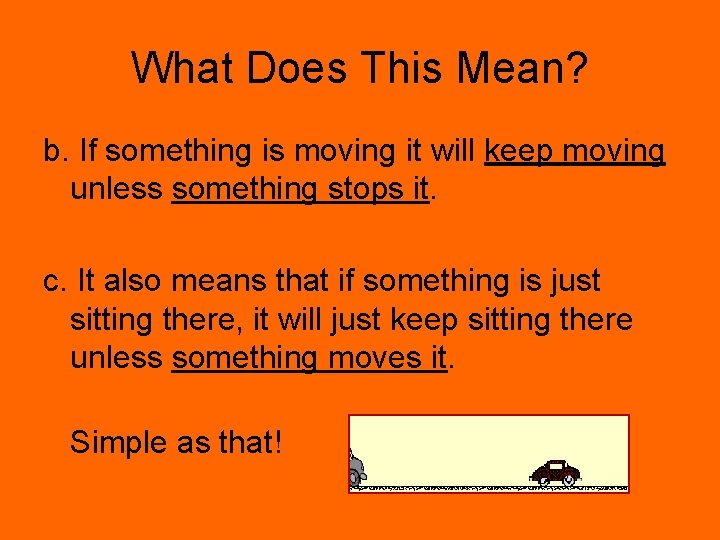 What Does This Mean?

b. If something is moving it will keep moving unless something stops it.

c. It also means that if something is just sitting there, it will just keep sitting there unless something moves it.

Simple as that!